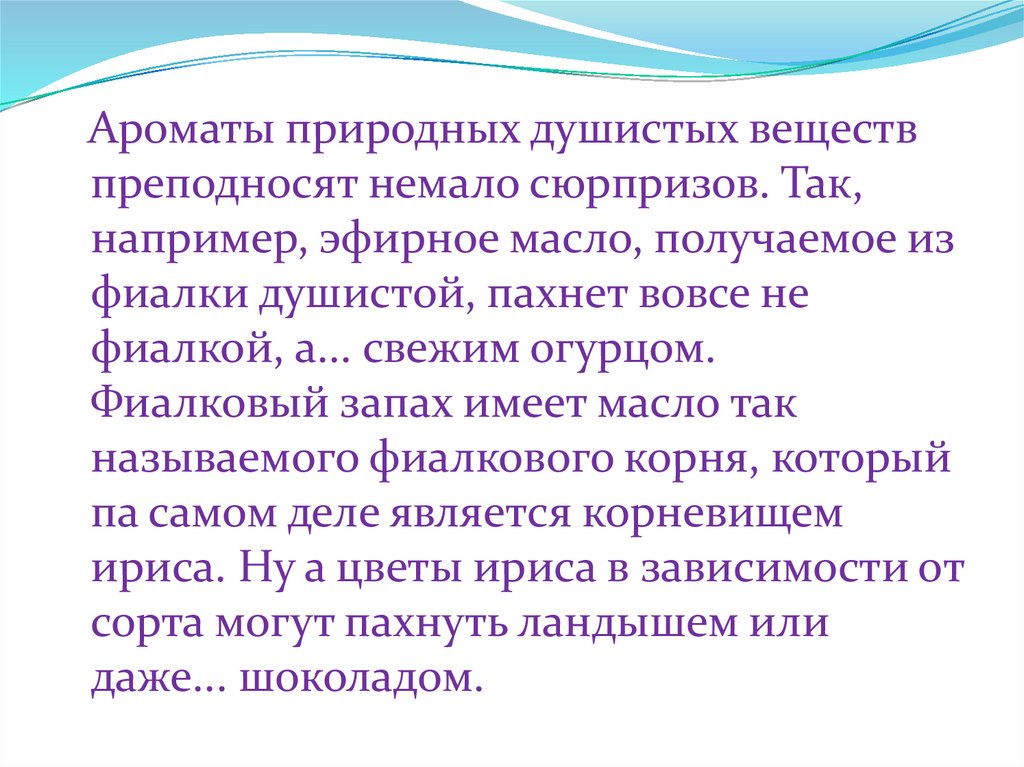 Ароматы природных душистых веществ преподносят немало сюрпризов. Так, например, эфирное масло, получаемое из фиалки душистой, пахнет вовсе не фиалкой, а... свежим огурцом. Фиалковый запах имеет масло так называемого фиалкового корня, который па самом деле является корневищем ириса. Ну а цветы ириса в зависимости от сорта могут пахнуть ландышем или даже... шоколадом.